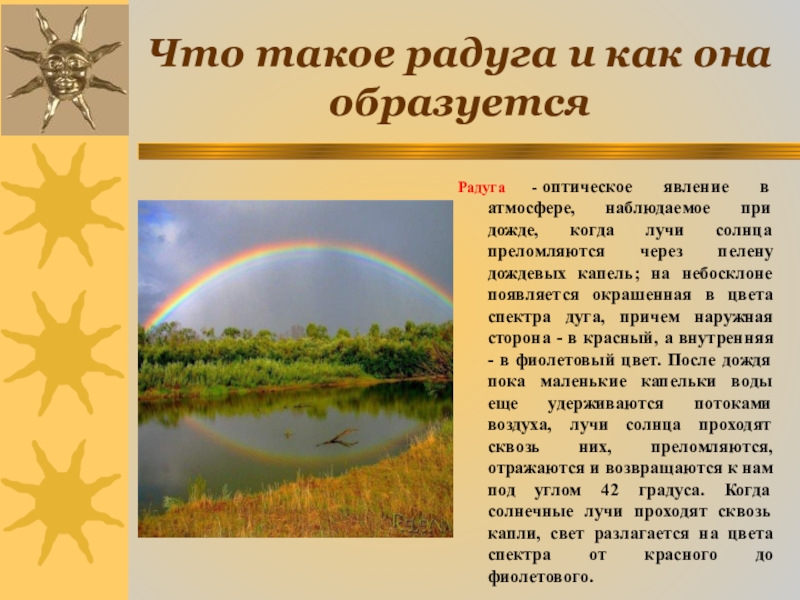 Что такое радуга и как она образуется

Радуга - оптическое явление в атмосфере, наблюдаемое при дожде, когда лучи солнца преломляются через пелену дождевых капель; на небосклоне появляется окрашенная в цвета спектра дуга, причем наружная сторона - в красный, а внутренняя - в фиолетовый цвет. После дождя пока маленькие капельки воды еще удерживаются потоками воздуха, лучи солнца проходят сквозь них, преломляются, отражаются и возвращаются к нам под углом 42 градуса. Когда солнечные лучи проходят сквозь капли, свет разлагается на цвета спектра от красного до фиолетового.